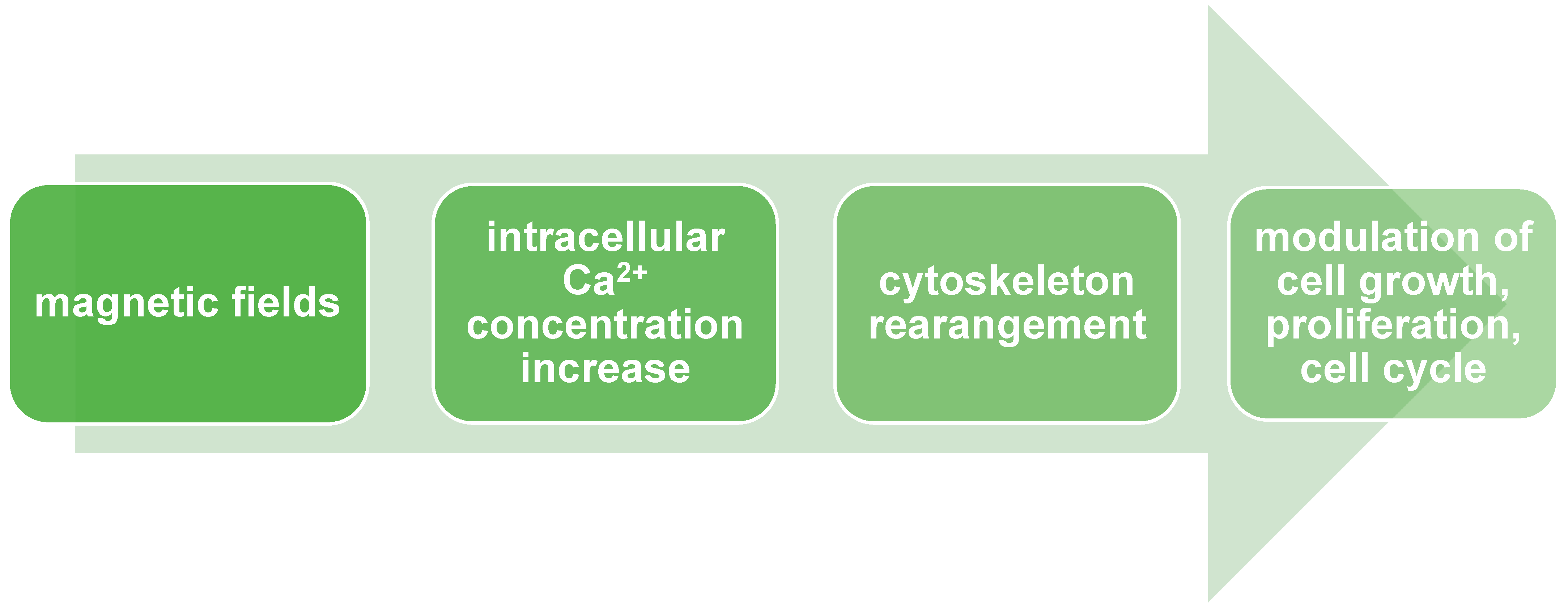 magnetic fields

intracellular $Ca^{2+}$ concentration increase

cytoskeleton rearangement

modulation of cell growth, proliferation, cell cycle